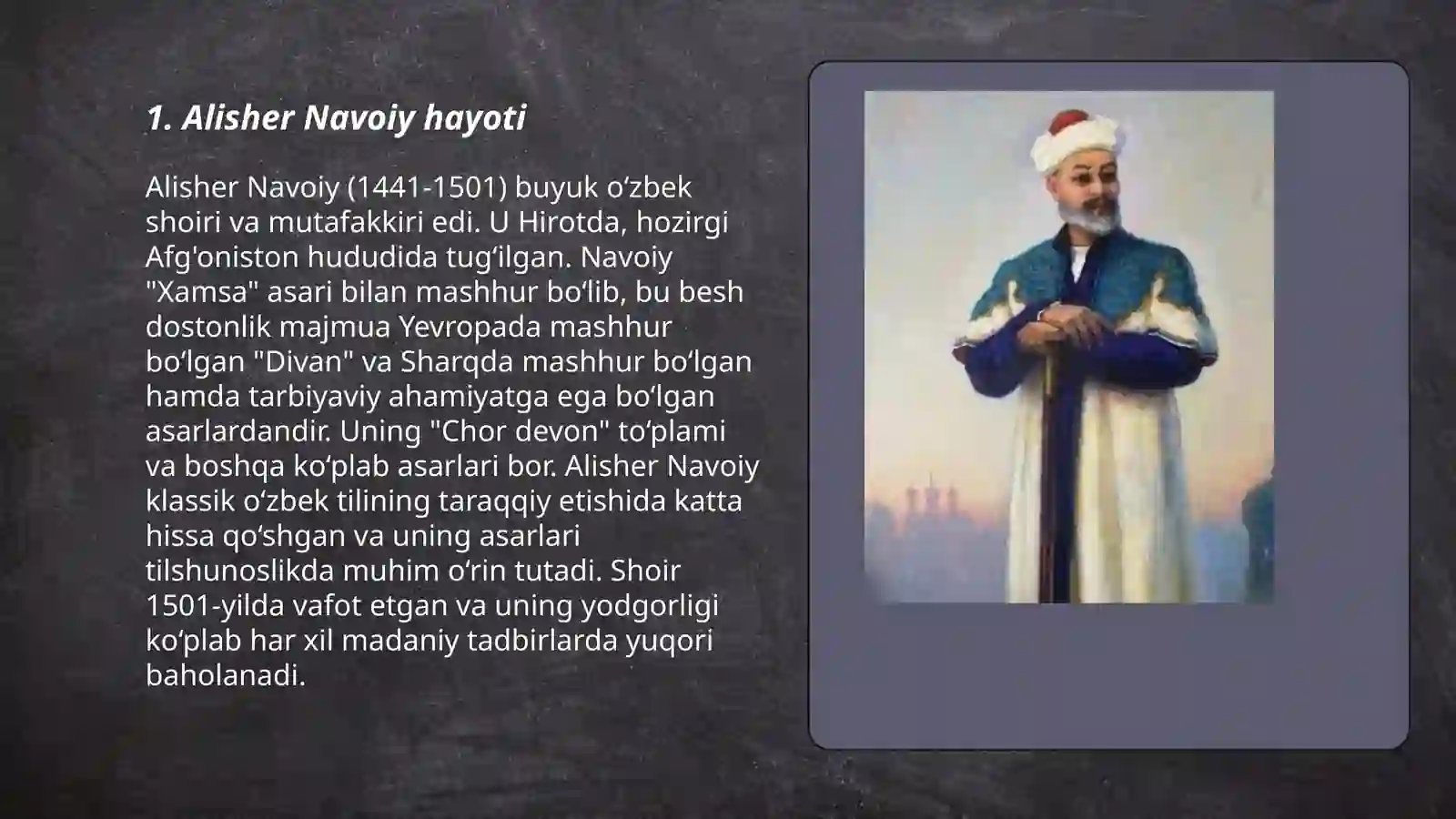 1. Alisher Navoiy hayoti

Alisher Navoiy (1441-1501) buyuk oʻzbek shoiri va mutafakkiri edi. U Hirotda, hozirgi Afg'oniston hududida tugʻilgan. Navoiy "Xamsa" asari bilan mashhur boʻlib, bu besh dostonlik majmua Yevropada mashhur boʻlgan "Divan" va Sharqda mashhur boʻlgan hamda tarbiyaviy ahamiyatga ega boʻlgan asarlardandir. Uning "Chor devon" toʻplami va boshqa koʻplab asarlari bor. Alisher Navoiy klassik oʻzbek tilining taraqqiy etishida katta hissa qoʻshgan va uning asarlari tilshunoslikda muhim oʻrin tutadi. Shoir 1501-yilda vafot etgan va uning yodgorligi koʻplab har xil madaniy tadbirlarda yuqori baholanadi.